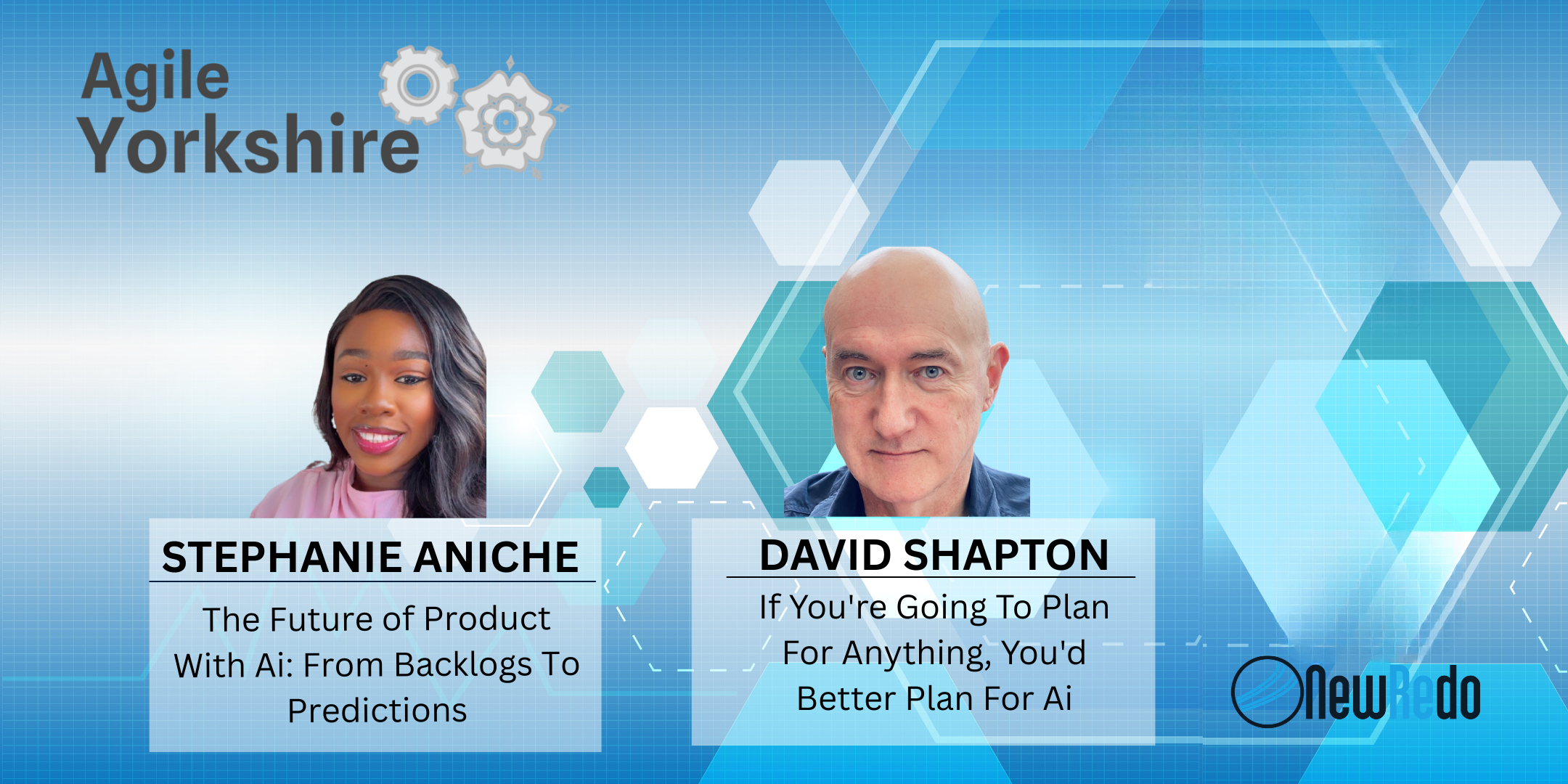 Agile Yorkshire

STEPHANIE ANICHE

The Future of Product With Ai: From Backlogs To Predictions

DAVID SHAPTON

If You're Going To Plan For Anything, You'd Better Plan For Ai

NewRedo